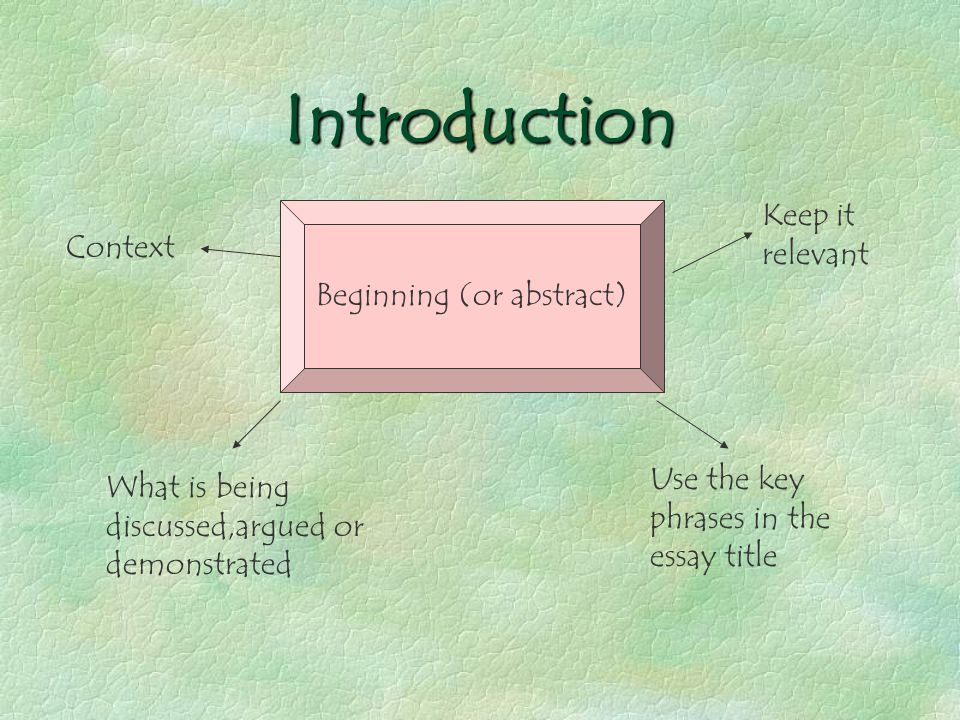 Introduction

Context

Beginning (or abstract)

Keep it relevant

What is being discussed,argued or demonstrated

Use the key phrases in the essay title